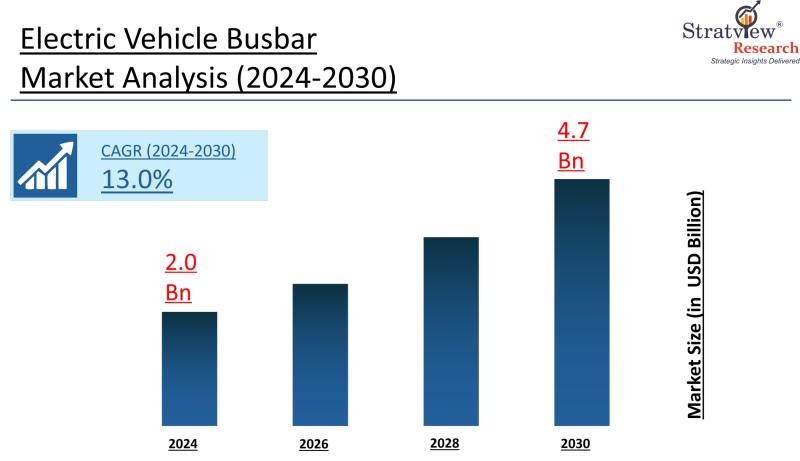 Electric Vehicle Busbar Market Analysis (2024-2030)

Stratview® Research
Strategic Insights Delivered

CAGR (2024-2030)
13.0%

2.0 Bn

4.7 Bn

Market Size (in USD Billion)

2024
2026
2028
2030